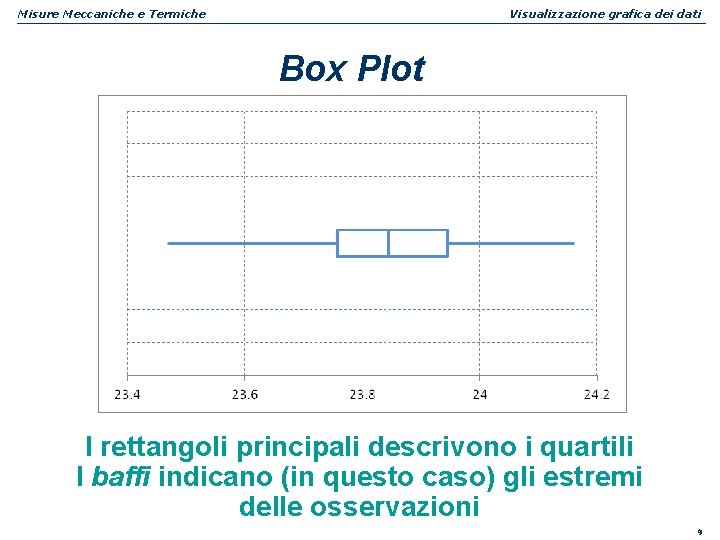 Misure Meccaniche e Termiche

Visualizzazione grafica dei dati

Box Plot

23.4 23.6 23.8 24 24.2

I rettangoli principali descrivono i quartili
I baffi indicano (in questo caso) gli estremi delle osservazioni

9